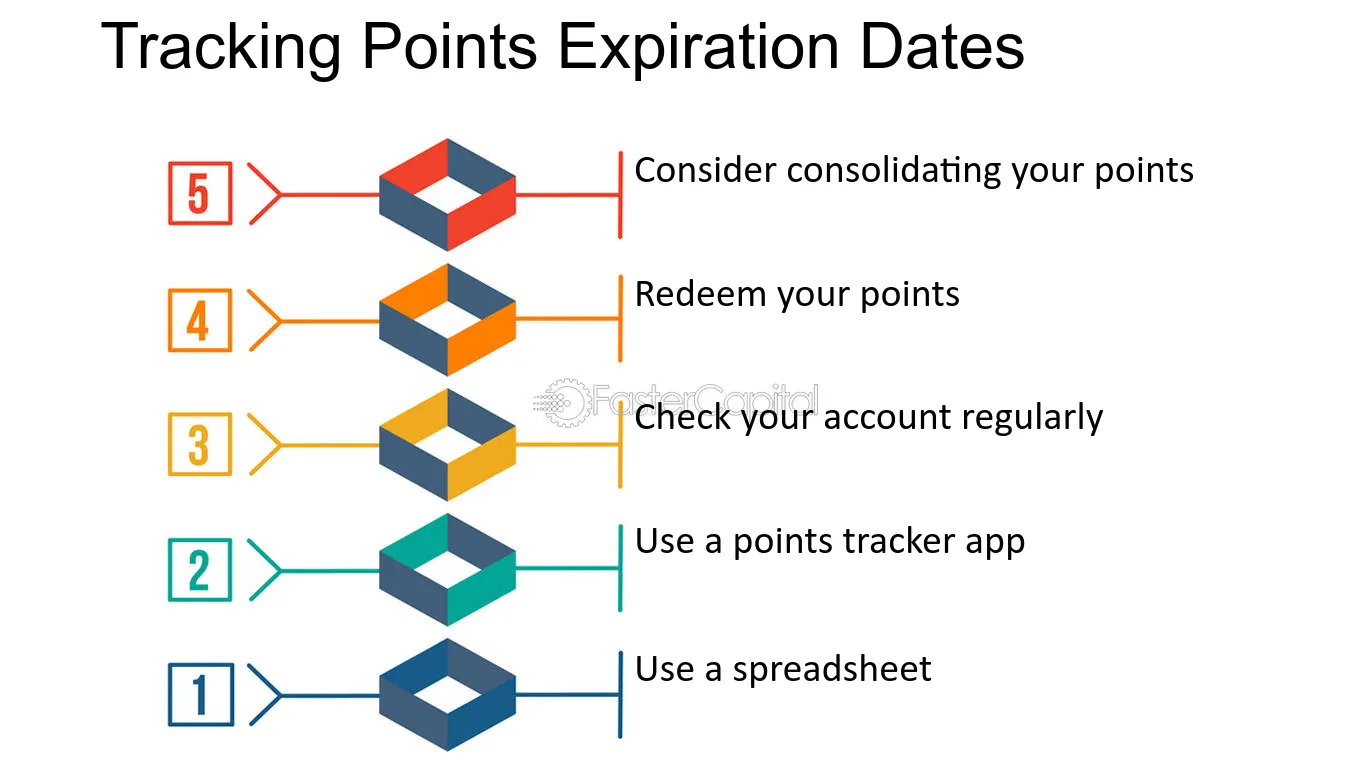 Tracking Points Expiration Dates

5

Consider consolidating your points

4

Redeem your points

FasterCapital

3

Check your account regularly

2

Use a points tracker app

1

Use a spreadsheet